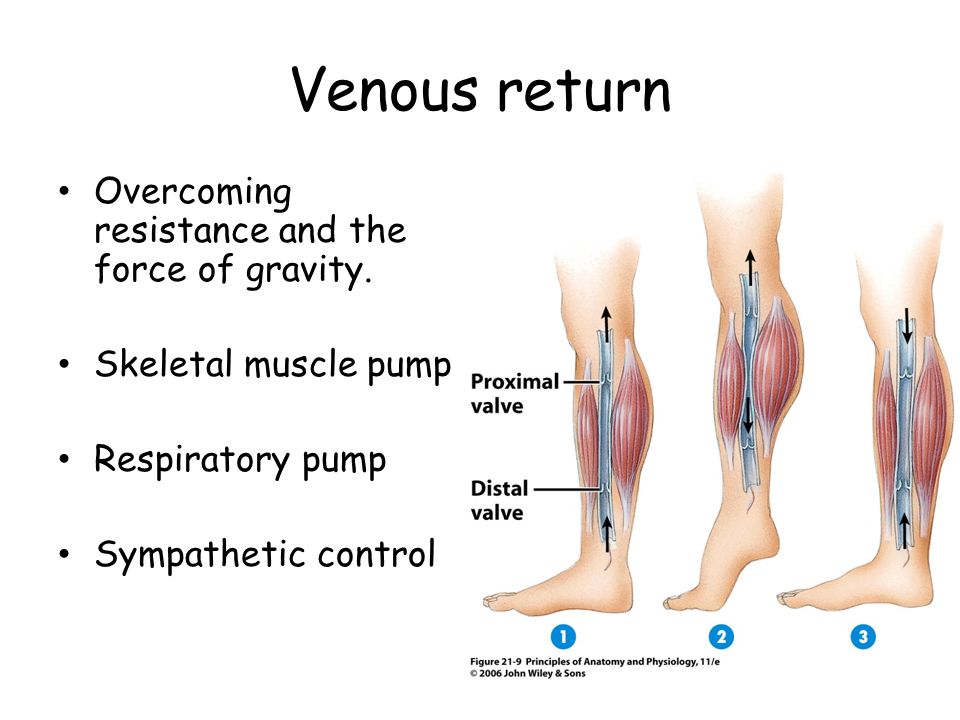 Venous return

• Overcoming resistance and the force of gravity.

• Skeletal muscle pump

• Respiratory pump

• Sympathetic control

Proximal valve

Distal valve

1

2

3

Figure 21-9 Principles of Anatomy and Physiology, 11/e
© 2006 John Wiley & Sons